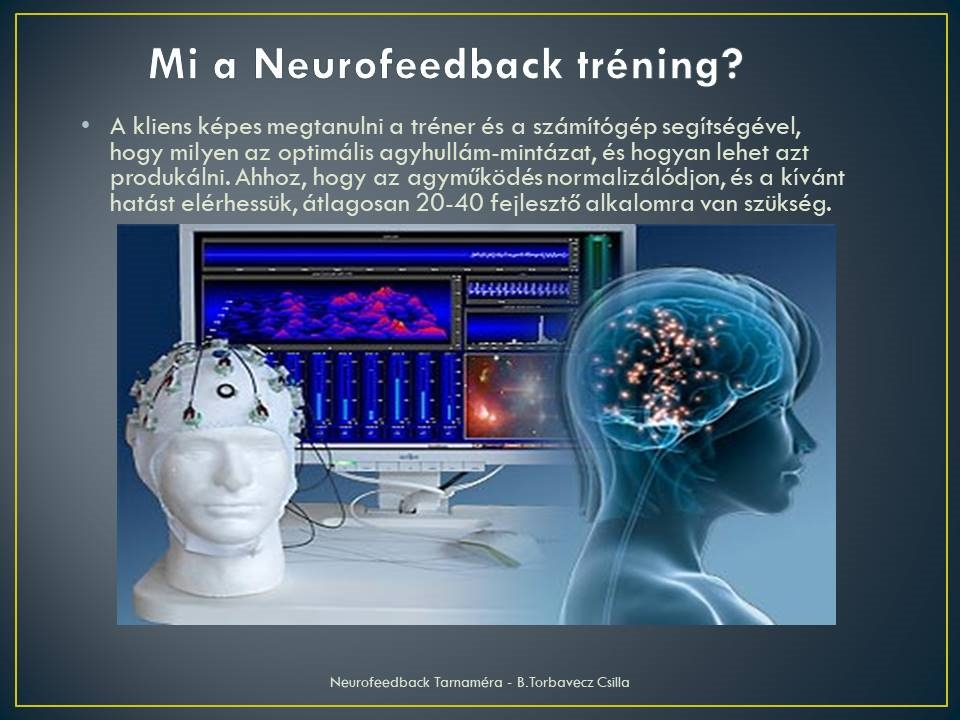 Mi a Neurofeedback tréning?

• A kliens képes megtanulni a tréner és a számítógép segítségével, hogy milyen az optimális agyhullám-mintázat, és hogyan lehet azt produkálni. Ahhoz, hogy az agyműködés normalizálódjon, és a kívánt hatást elérhessük, átlagosan 20-40 fejlesztő alkalomra van szükség.

Neurofeedback Tarnaméra - B.Torbavecz Csilla